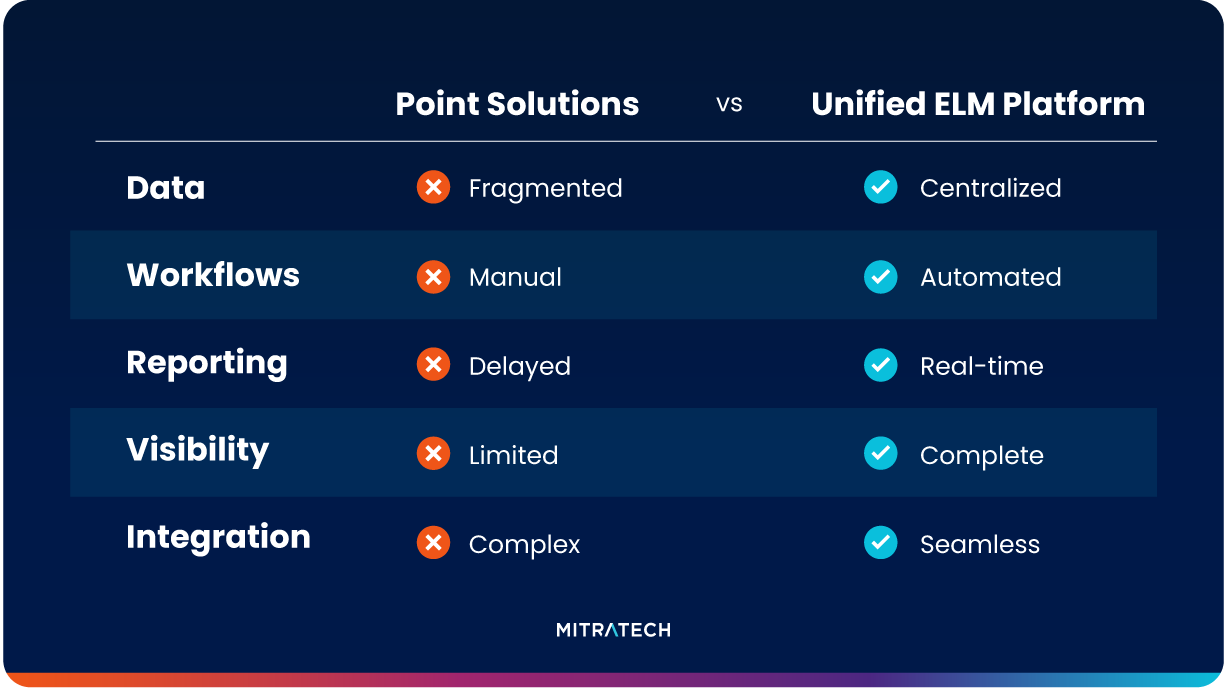 |  | Point Solutions | vs | Unified ELM Platform |
|---|---|---|---|
| Data | Fragmented |  | Centralized |
| Workflows | Manual |  | Automated |
| Reporting | Delayed |  | Real-time |
| Visibility | Limited |  | Complete |
| Integration | Complex |  | Seamless |

MITRATECH